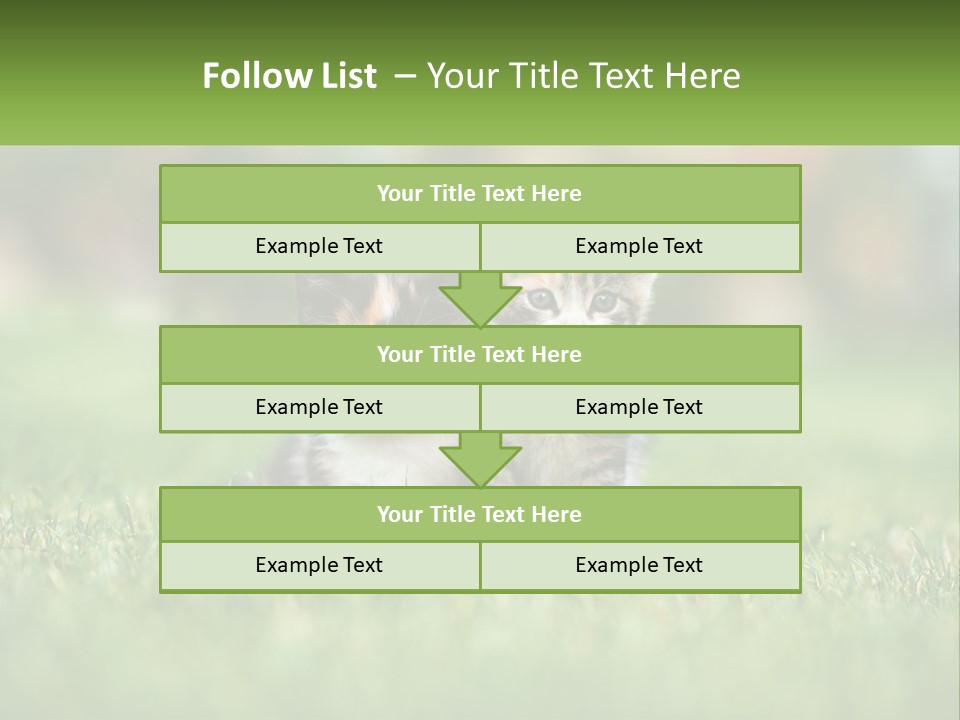 Follow List – Your Title Text Here

Your Title Text Here

Example Text

Example Text

Your Title Text Here

Example Text

Example Text

Your Title Text Here

Example Text

Example Text